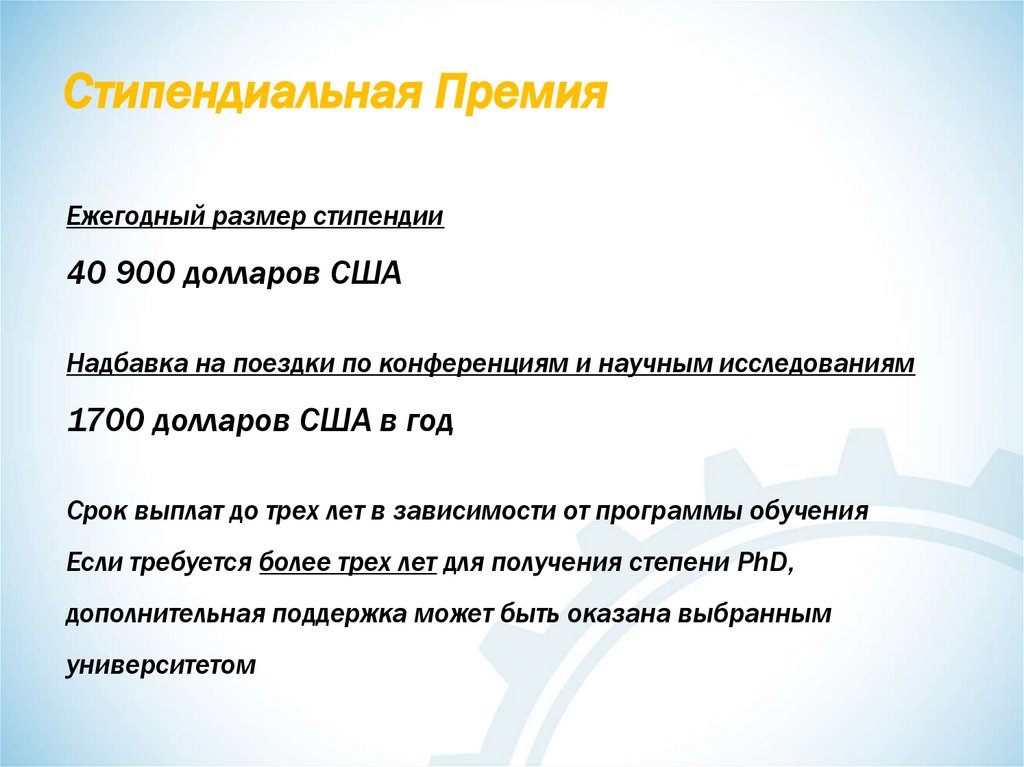 Стипендиальная Премия

Ежегодный размер стипендии

40 900 долларов США

Надбавка на поездки по конференциям и научным исследованиям

1700 долларов США в год

Срок выплат до трех лет в зависимости от программы обучения

Если требуется более трех лет для получения степени PhD, дополнительная поддержка может быть оказана выбранным университетом